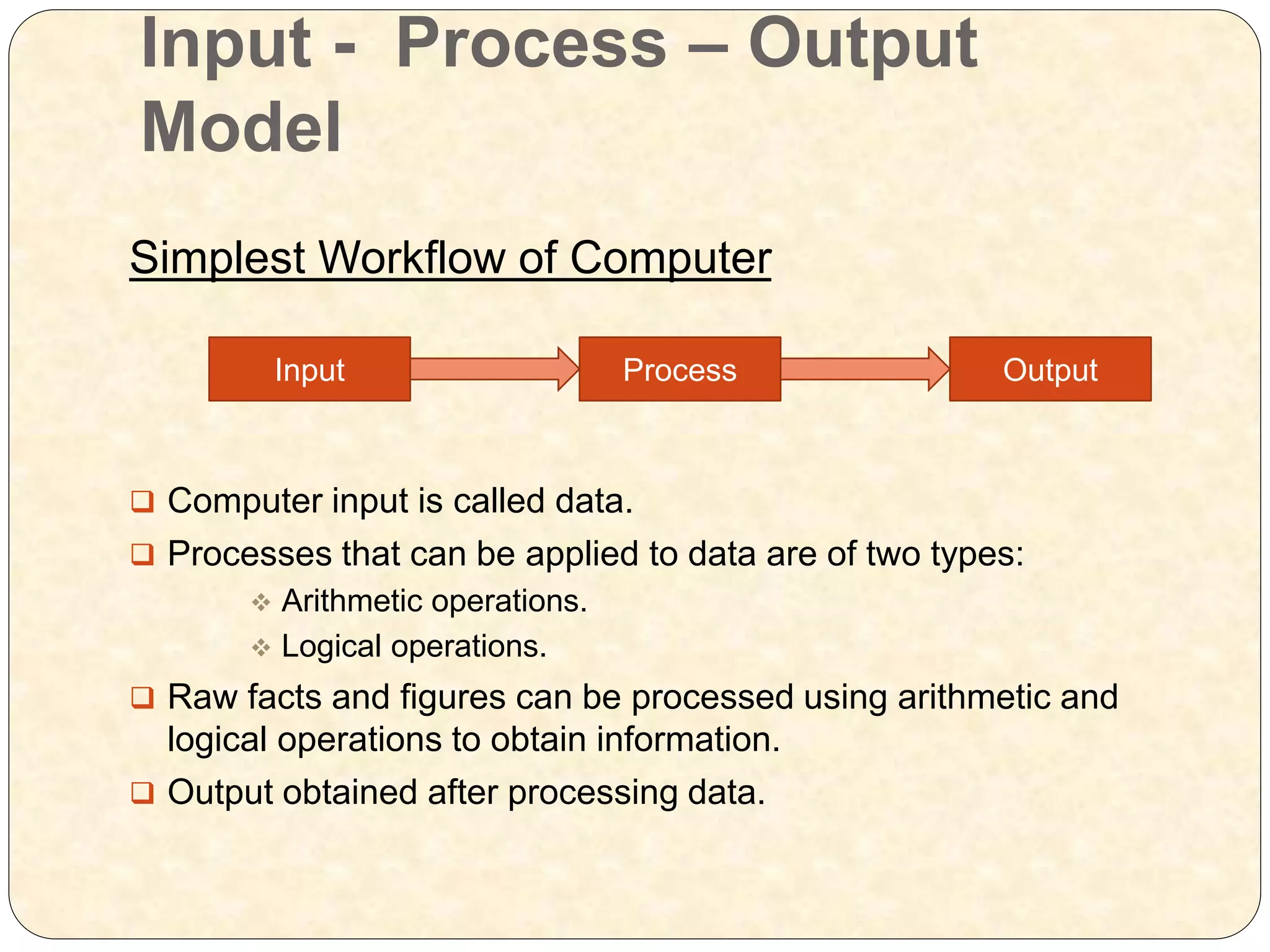 Input - Process – Output Model

Simplest Workflow of Computer

Input

Process

Output

❑ Computer input is called data.

❑ Processes that can be applied to data are of two types:

❖ Arithmetic operations.

❖ Logical operations.

❑ Raw facts and figures can be processed using arithmetic and logical operations to obtain information.

❑ Output obtained after processing data.